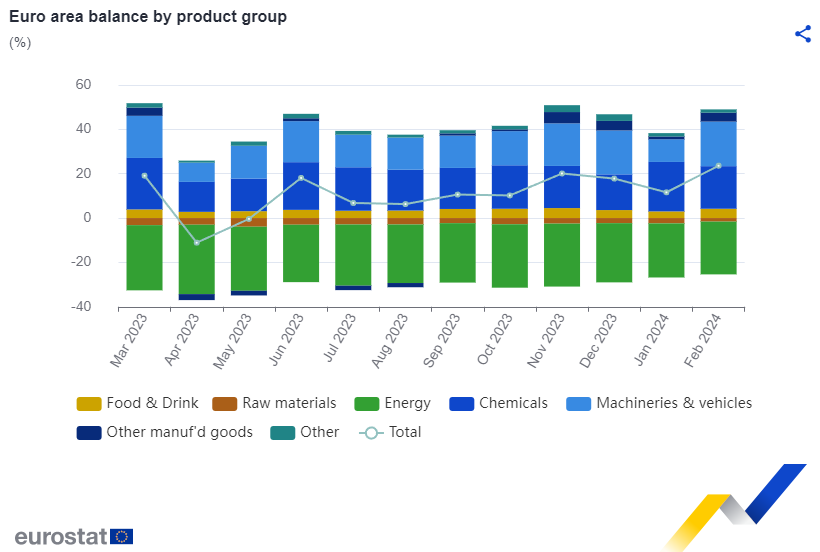 Euro area balance by product group
(%)

60
40
20
0
-20
-40

Mar 2023
Apr 2023
May 2023
Jun 2023
Jul 2023
Aug 2023
Sep 2023
Oct 2023
Nov 2023
Dec 2023
Jan 2024
Feb 2024

Food & Drink
Raw materials
Energy
Chemicals
Machineries & vehicles
Other manuf'd goods
Other
Total

eurostat